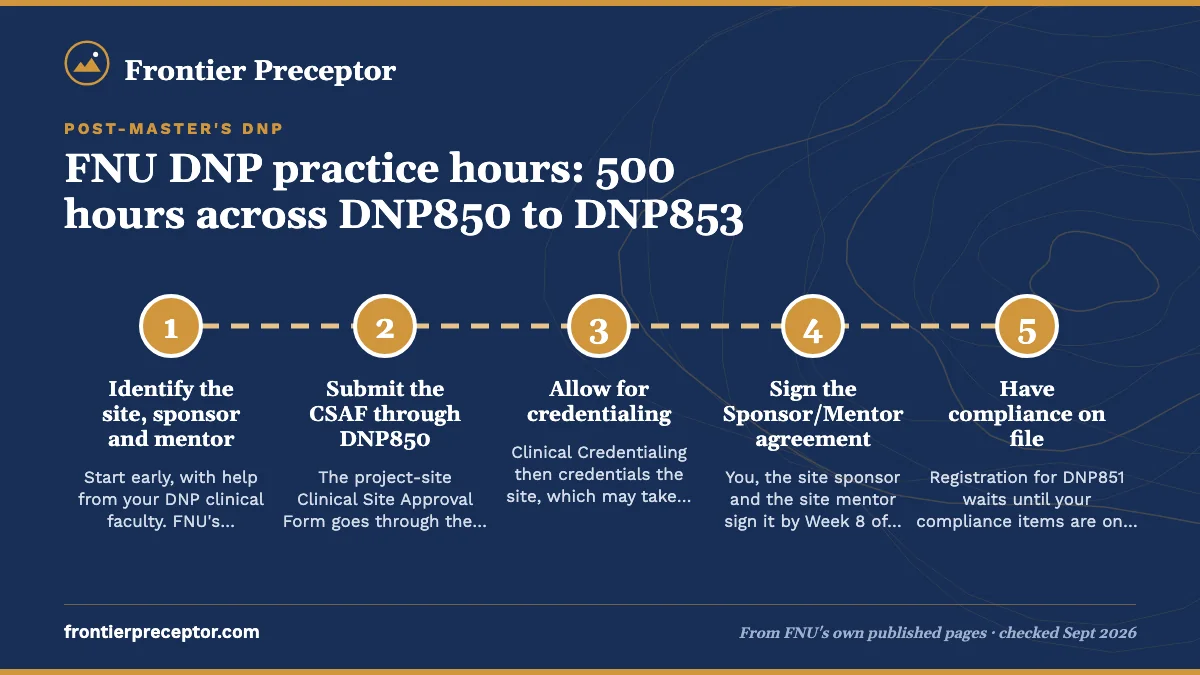 Frontier Preceptor

POST-MASTER'S DNP

FNU DNP practice hours: 500 hours across DNP850 to DNP853

1
Identify the site, sponsor and mentor
Start early, with help from your DNP clinical faculty. FNU's...

2
Submit the CSAF through DNP850
The project-site Clinical Site Approval Form goes through the...

3
Allow for credentialing
Clinical Credentialing then credentials the site, which may take...

4
Sign the Sponsor/Mentor agreement
You, the site sponsor and the site mentor sign it by Week 8 of...

5
Have compliance on file
Registration for DNP851 waits until your compliance items are on...

frontierpreceptor.com

From FNU's own published pages · checked Sept 2026